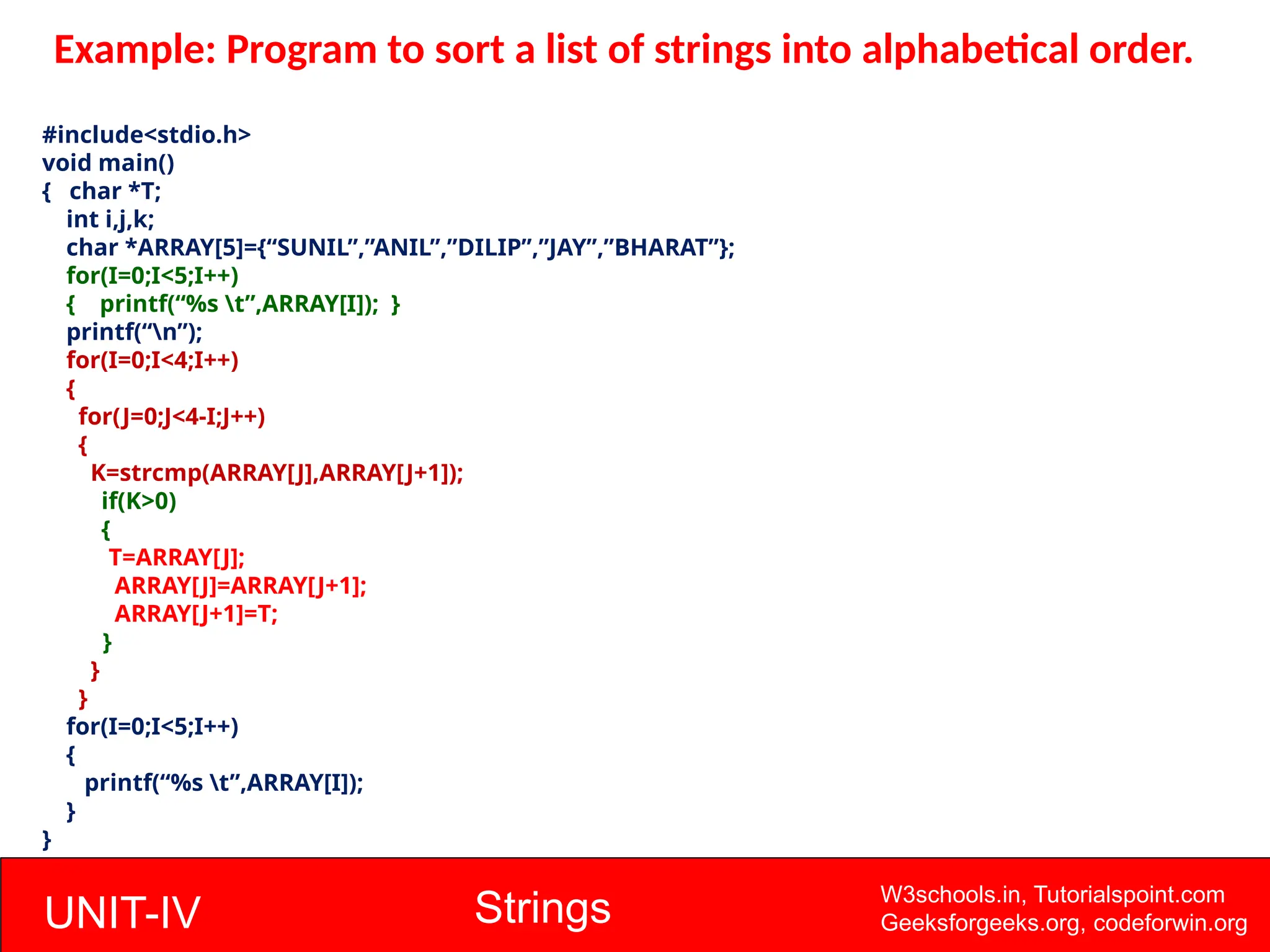 Example: Program to sort a list of strings into alphabetical order.

#include<stdio.h>
void main()
{ char *T;
int i,j,k;
char *ARRAY[5]={“SUNIL”,”ANIL”,”DILIP”,”JAY”,”BHARAT”};
for(I=0;I<5;I++)
{ printf(“%s \t”,ARRAY[I]); }
printf(“\n”);
for(I=0;I<4;I++)
{
for(J=0;J<4-I;J++)
{
K=strcmp(ARRAY[J],ARRAY[J+1]);
if(K>0)
{
T=ARRAY[J];
ARRAY[J]=ARRAY[J+1];
ARRAY[J+1]=T;
}
}
}
for(I=0;I<5;I++)
{
printf(“%s \t”,ARRAY[I]);
}
}

UNIT-IV

Strings

W3schools.in, Tutorialspoint.com
Geeksforgeeks.org, codeforwin.org